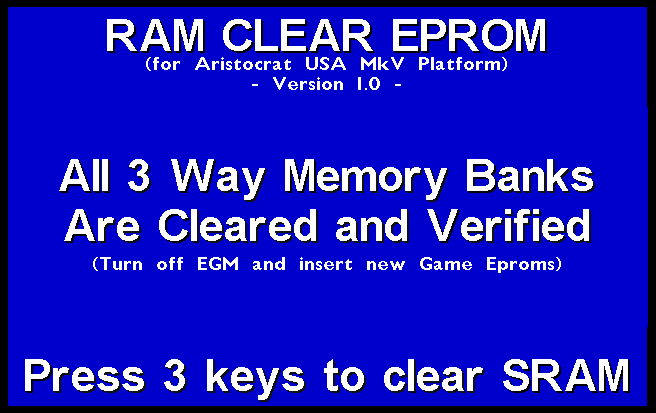 RAM CLEAR EPROM
(for Aristocrat USA MkV Platform)
- Version 1.0 -

All 3 Way Memory Banks Are Cleared and Verified
(Turn off EGM and insert new Game Eproms)

Press 3 keys to clear SRAM